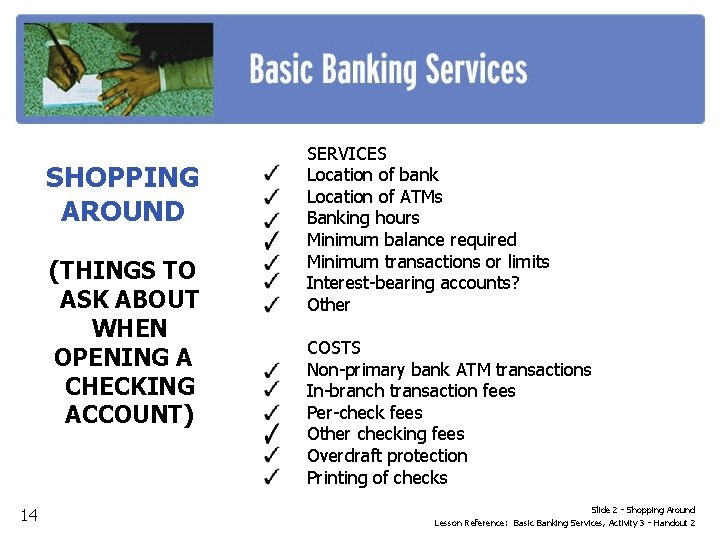 Basic Banking Services

SHOPPING AROUND

(THINGS TO ASK ABOUT WHEN OPENING A CHECKING ACCOUNT)

SERVICES
✓ Location of bank
✓ Location of ATMs
✓ Banking hours
✓ Minimum balance required
✓ Minimum transactions or limits
✓ Interest-bearing accounts?
✓ Other

COSTS
✓ Non-primary bank ATM transactions
✓ In-branch transaction fees
✓ Per-check fees
✓ Other checking fees
✓ Overdraft protection
✓ Printing of checks

14

Slide 2 - Shopping Around
Lesson Reference: Basic Banking Services, Activity 3 - Handout 2